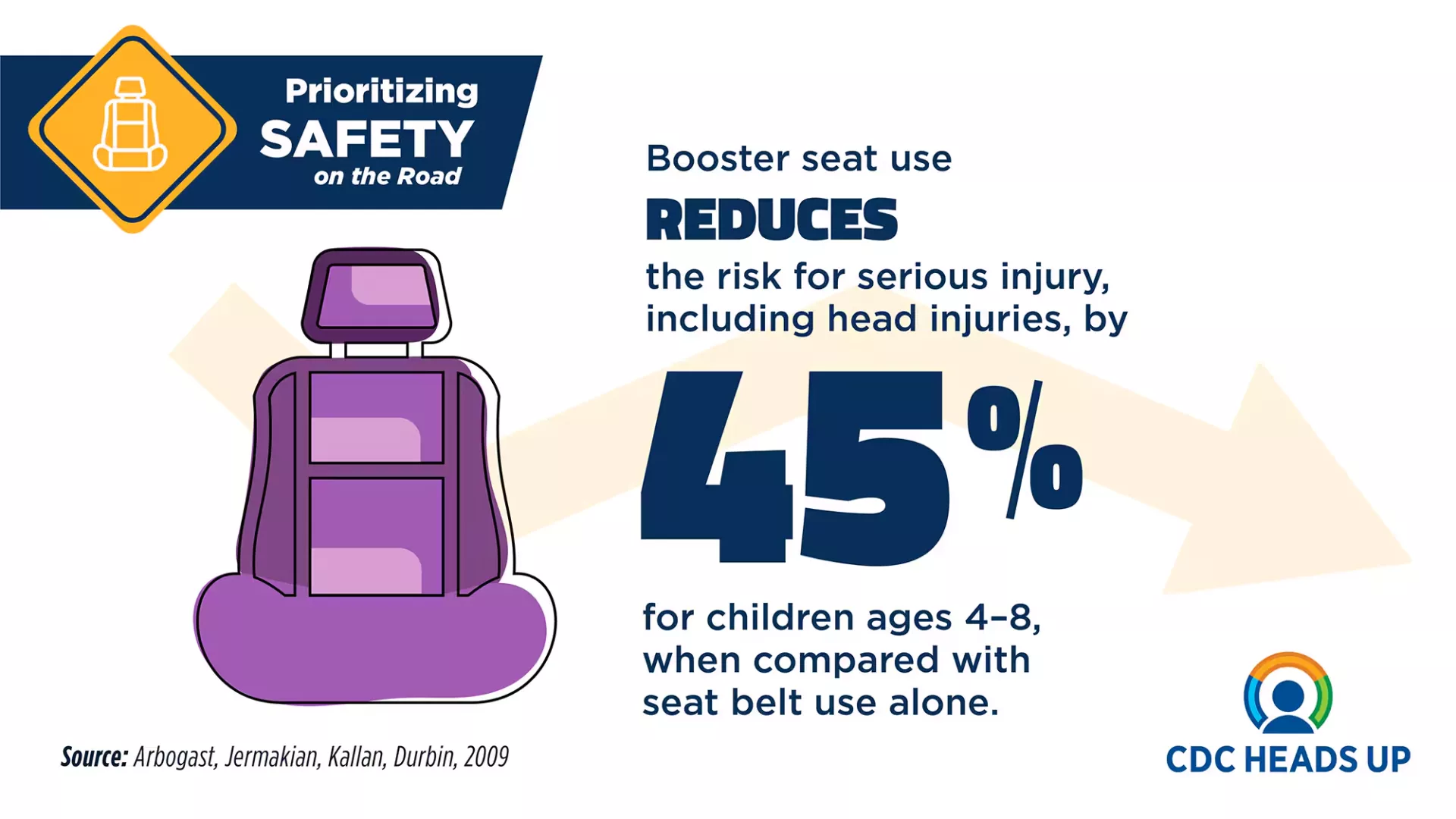 Prioritizing SAFETY on the Road

Booster seat use REDUCES the risk for serious injury, including head injuries, by 45% for children ages 4–8, when compared with seat belt use alone.

Source: Arbogast, Jermakian, Kallan, Durbin, 2009

CDC HEADS UP